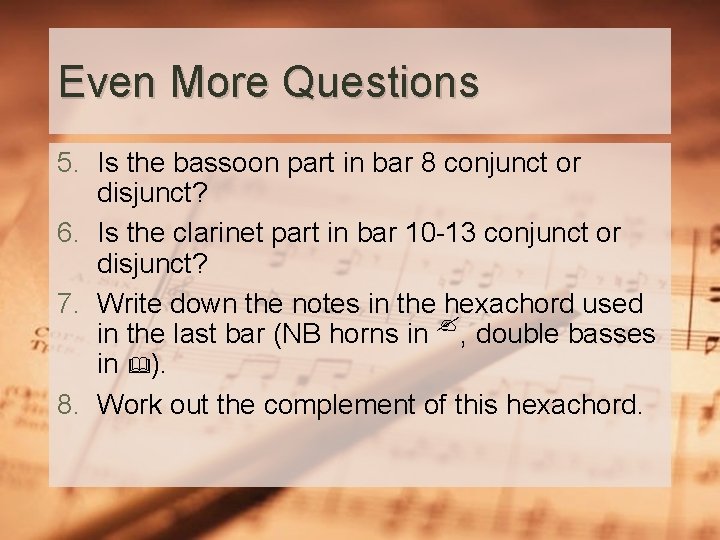 Even More Questions

5. Is the bassoon part in bar 8 conjunct or disjunct?

6. Is the clarinet part in bar 10-13 conjunct or disjunct?

7. Write down the notes in the hexachord used in the last bar (NB horns in ✍, double basses in 🕮).

8. Work out the complement of this hexachord.